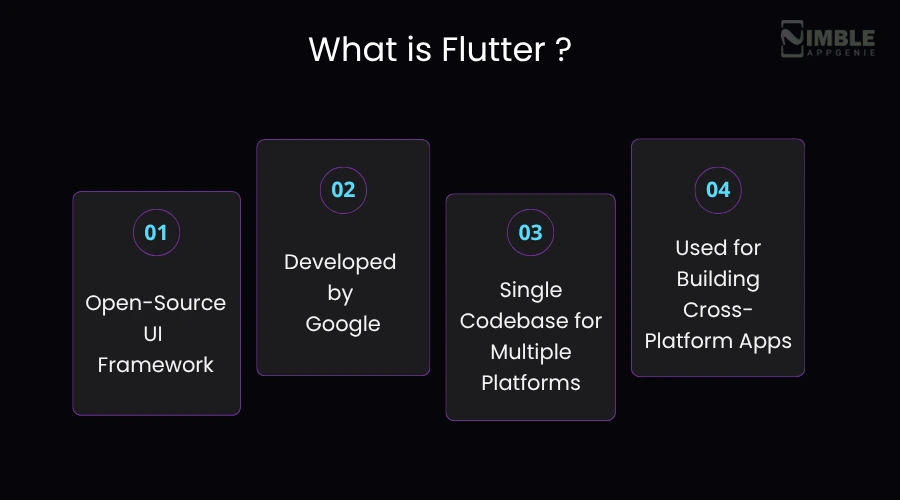 What is Flutter ?

NIMBLE
APPGENIE

01
Open-Source UI Framework

02
Developed by Google

03
Single Codebase for Multiple Platforms

04
Used for Building Cross-Platform Apps